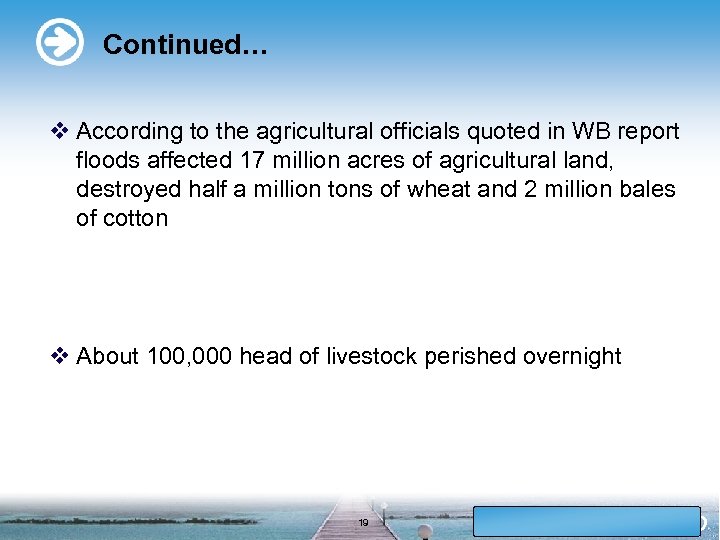 Continued…

❖ According to the agricultural officials quoted in WB report floods affected 17 million acres of agricultural land, destroyed half a million tons of wheat and 2 million bales of cotton

❖ About 100,000 head of livestock perished overnight

19